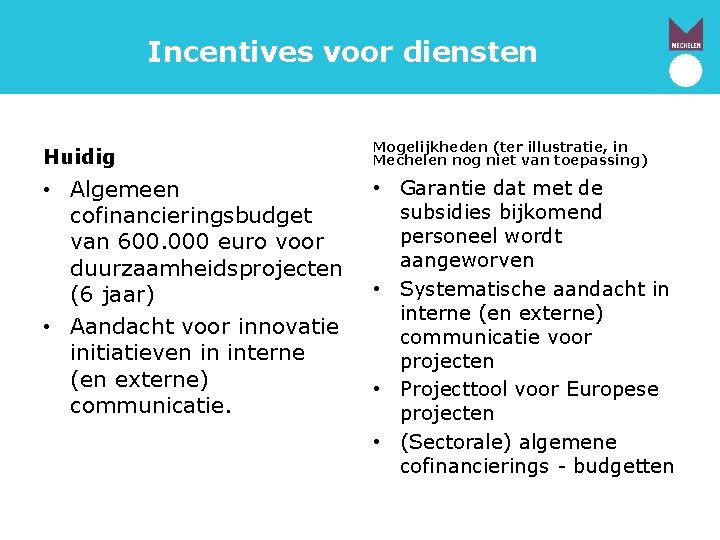 Incentives voor diensten

MECHELEN

Huidig

• Algemeen cofinancieringsbudget van 600.000 euro voor duurzaamheidsprojecten (6 jaar)
• Aandacht voor innovatie initiatieven in interne (en externe) communicatie.

Mogelijkheden (ter illustratie, in Mechelen nog niet van toepassing)

• Garantie dat met de subsidies bijkomend personeel wordt aangeworven
• Systematische aandacht in interne (en externe) communicatie voor projecten
• Projecttool voor Europese projecten
• (Sectorale) algemene cofinancierings - budgetten